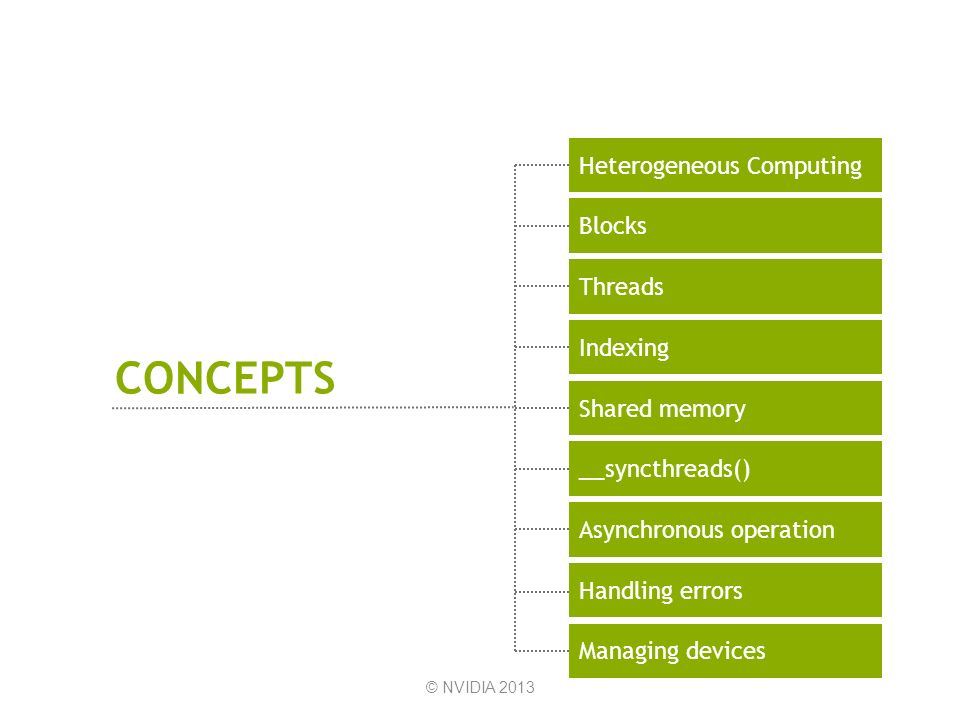 CONCEPTS

Heterogeneous Computing

Blocks

Threads

Indexing

Shared memory

__syncthreads()

Asynchronous operation

Handling errors

Managing devices

© NVIDIA 2013